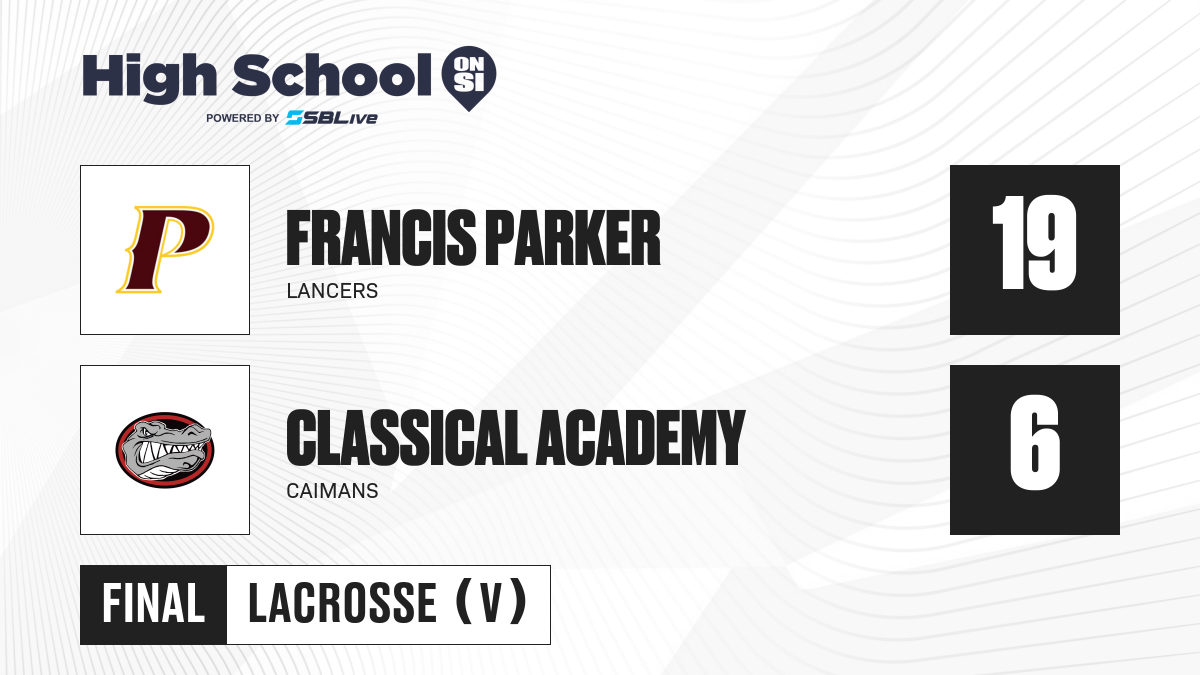 High School ON SI
POWERED BY SBLive

P

FRANCIS PARKER
LANCERS

19

CLASSICAL ACADEMY
CAIMANS

6

FINAL LACROSSE (V)